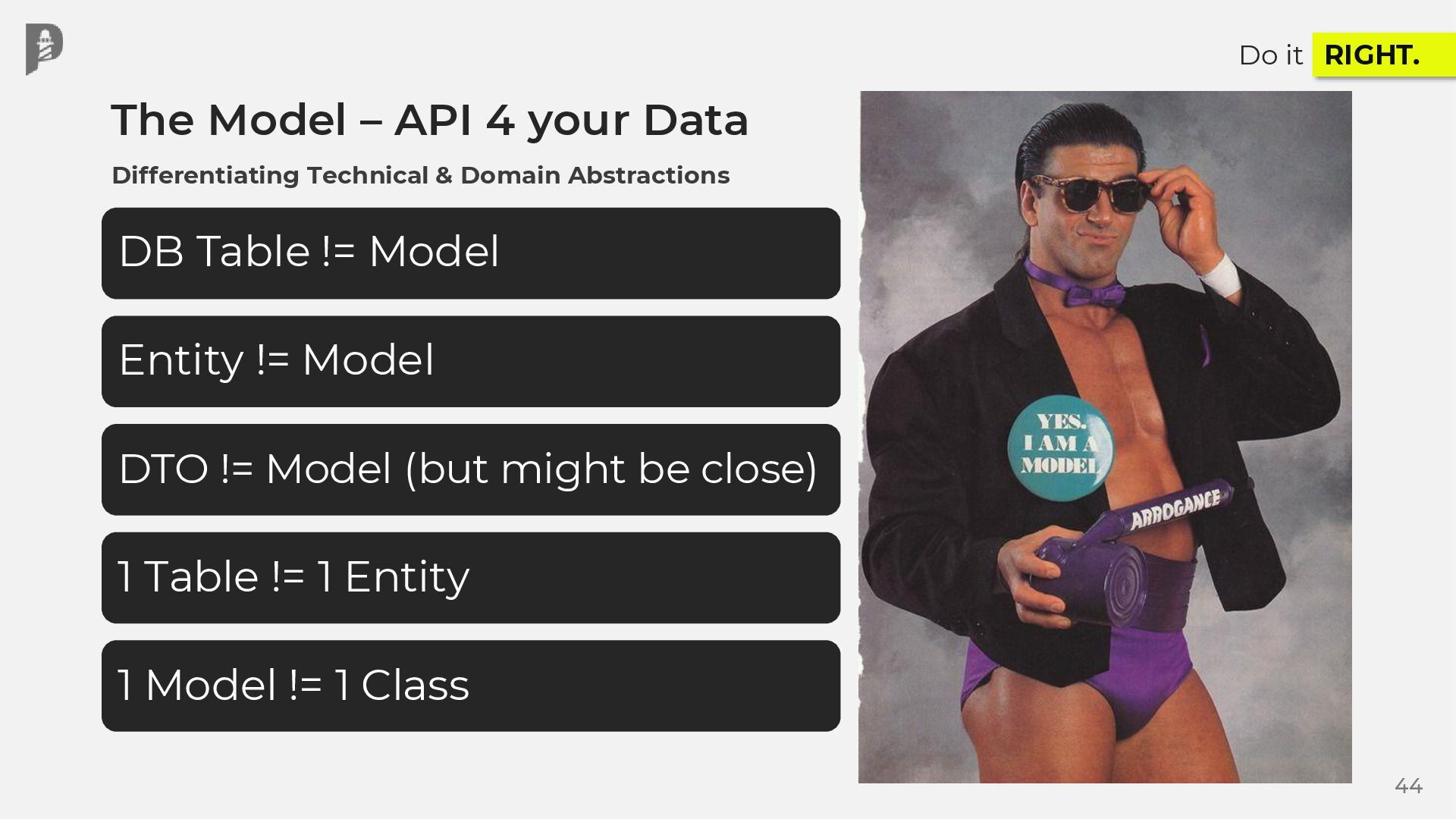 Do it RIGHT.

The Model – API 4 your Data

Differentiating Technical & Domain Abstractions

DB Table != Model

Entity != Model

DTO != Model (but might be close)

1 Table != 1 Entity

1 Model != 1 Class

YES. I AM A MODEL

ARROGANCE

44